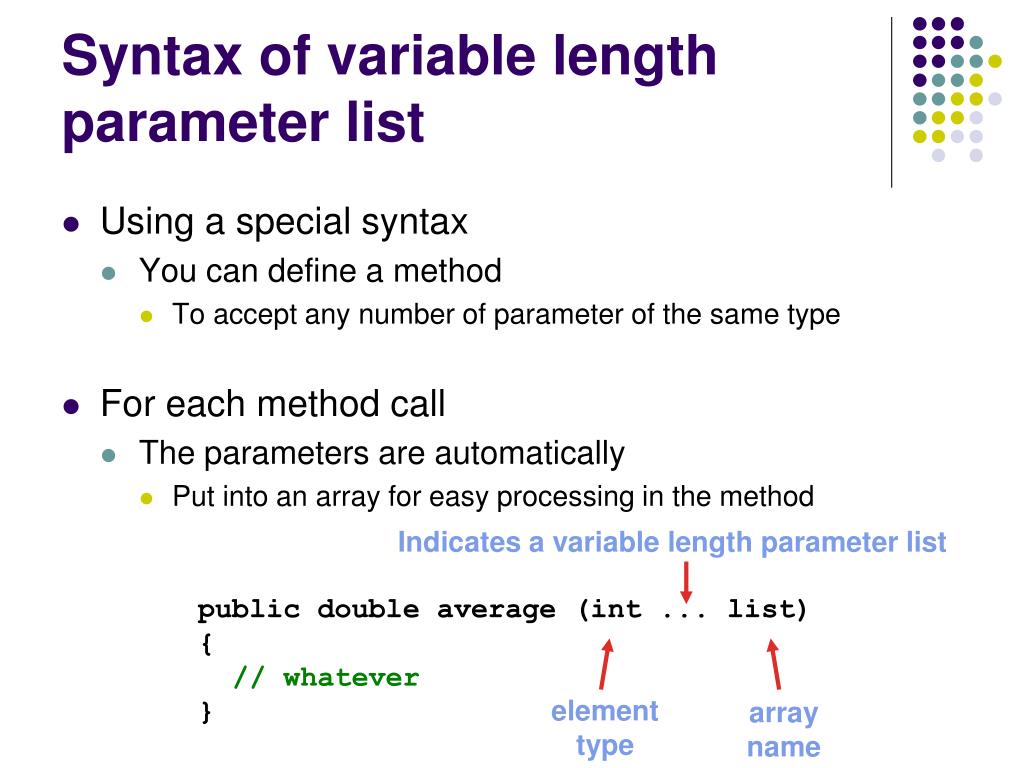 Syntax of variable length parameter list

- Using a special syntax
  - You can define a method
    - To accept any number of parameter of the same type

- For each method call
  - The parameters are automatically
    - Put into an array for easy processing in the method

Indicates a variable length parameter list

public double average (int ... list)
{
  // whatever
}

element type

array name